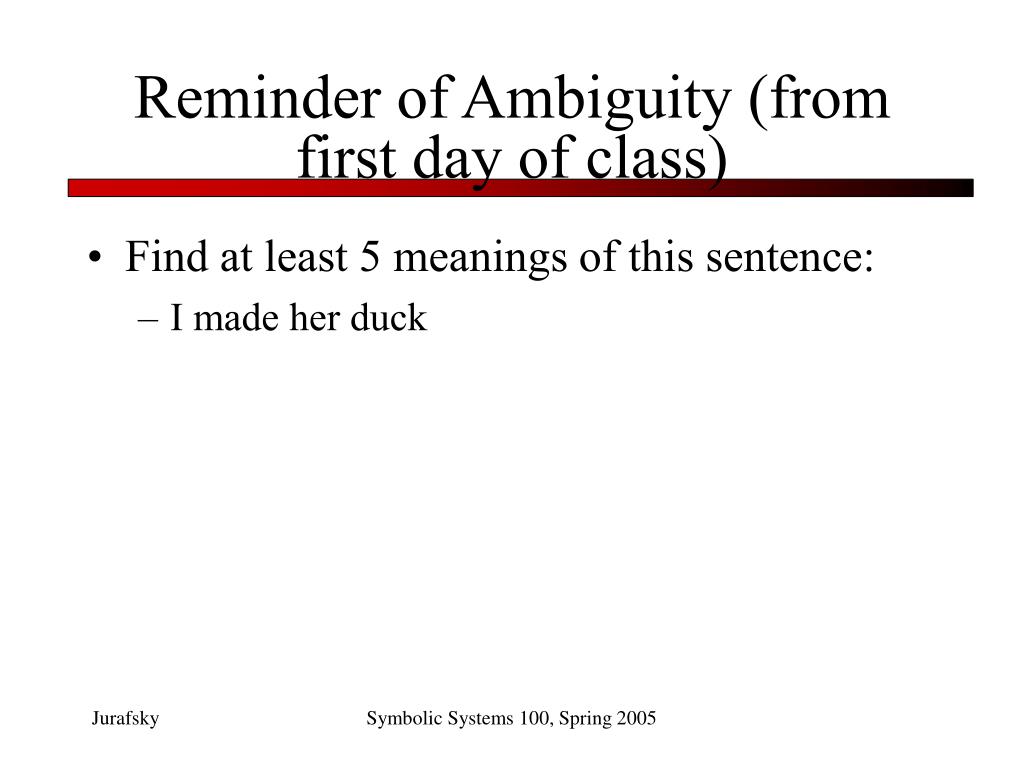 Reminder of Ambiguity (from first day of class)

• Find at least 5 meanings of this sentence:

– I made her duck

Jurafsky

Symbolic Systems 100, Spring 2005